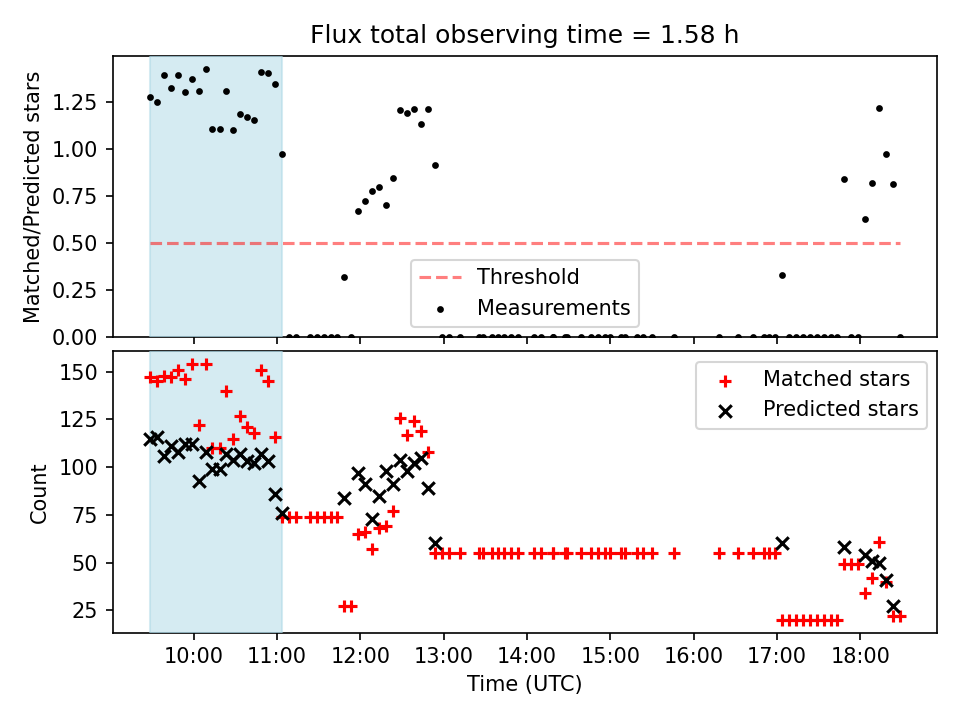 Flux total observing time = 1.58 h

Matched/Predicted stars

1.25
1.00
0.75
0.50
0.25
0.00

Threshold
Measurements

Count

150
125
100
75
50
25

Matched stars
Predicted stars

10:00
11:00
12:00
13:00
14:00
15:00
16:00
17:00
18:00

Time (UTC)